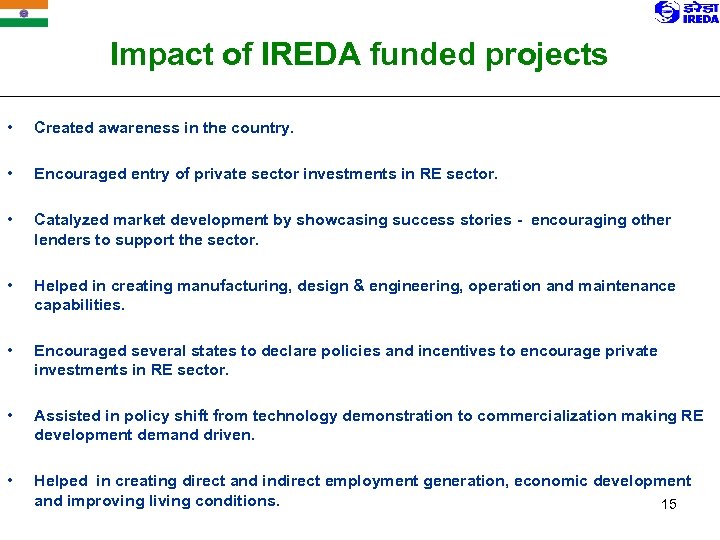 इरेडा IREDA

Impact of IREDA funded projects

• Created awareness in the country.

• Encouraged entry of private sector investments in RE sector.

• Catalyzed market development by showcasing success stories - encouraging other lenders to support the sector.

• Helped in creating manufacturing, design & engineering, operation and maintenance capabilities.

• Encouraged several states to declare policies and incentives to encourage private investments in RE sector.

• Assisted in policy shift from technology demonstration to commercialization making RE development demand driven.

• Helped in creating direct and indirect employment generation, economic development and improving living conditions.

15